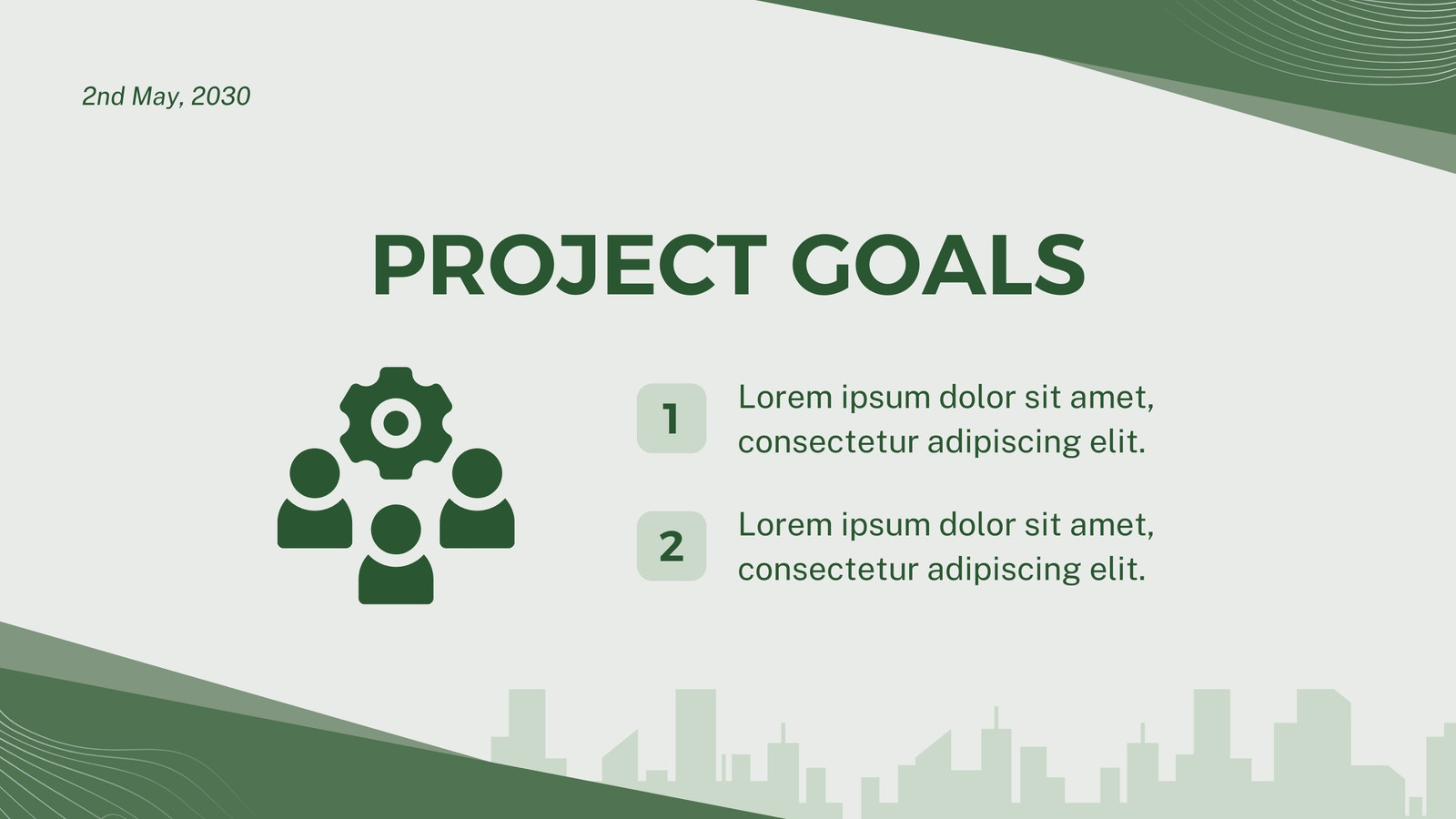 2nd May, 2030

PROJECT GOALS

1 Lorem ipsum dolor sit amet, consectetur adipiscing elit.

2 Lorem ipsum dolor sit amet, consectetur adipiscing elit.